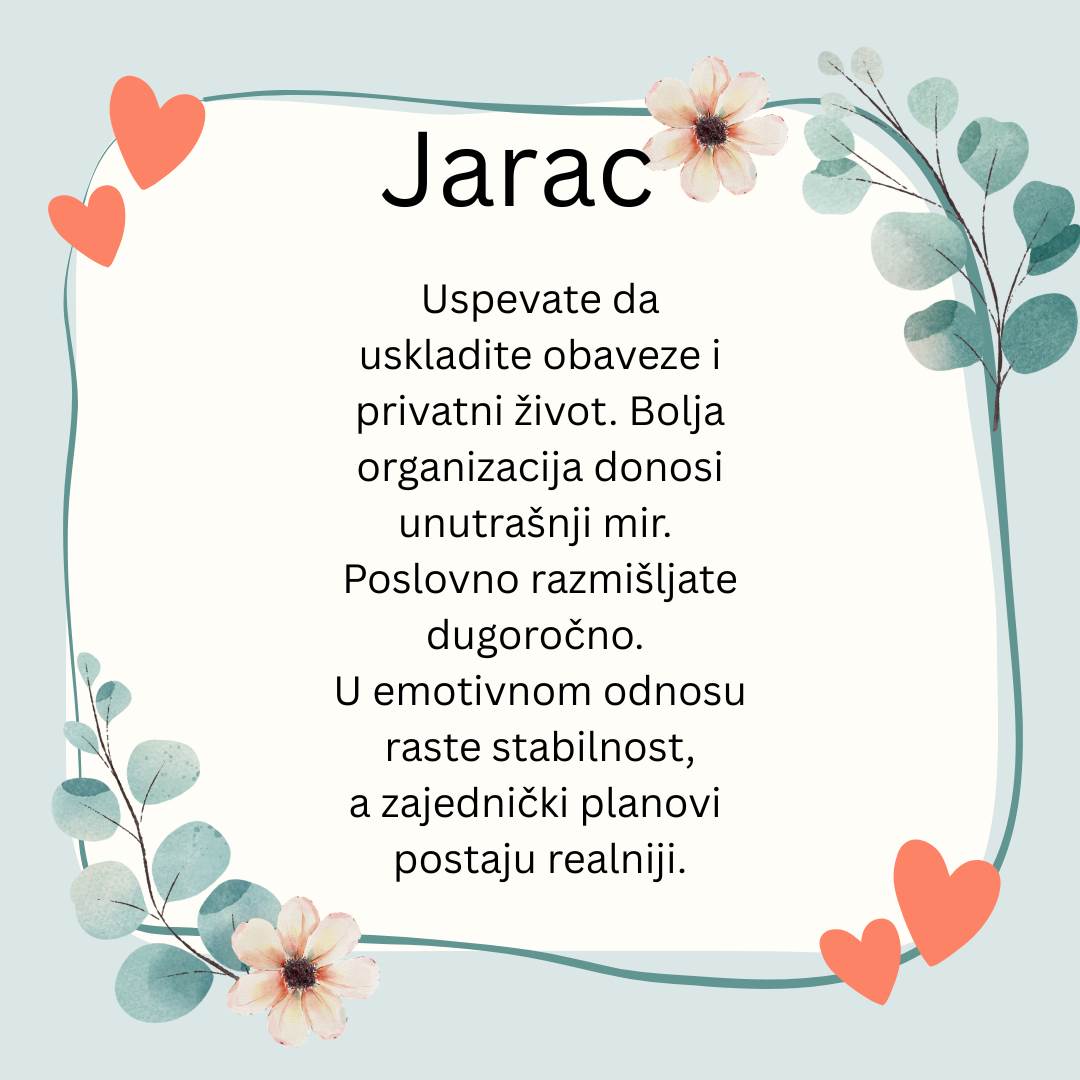 Jarac

Uspevate da uskladite obaveze i privatni život. Bolja organizacija donosi unutrašnji mir. Poslovno razmišljate dugoročno. U emotivnom odnosu raste stabilnost, a zajednički planovi postaju realniji.